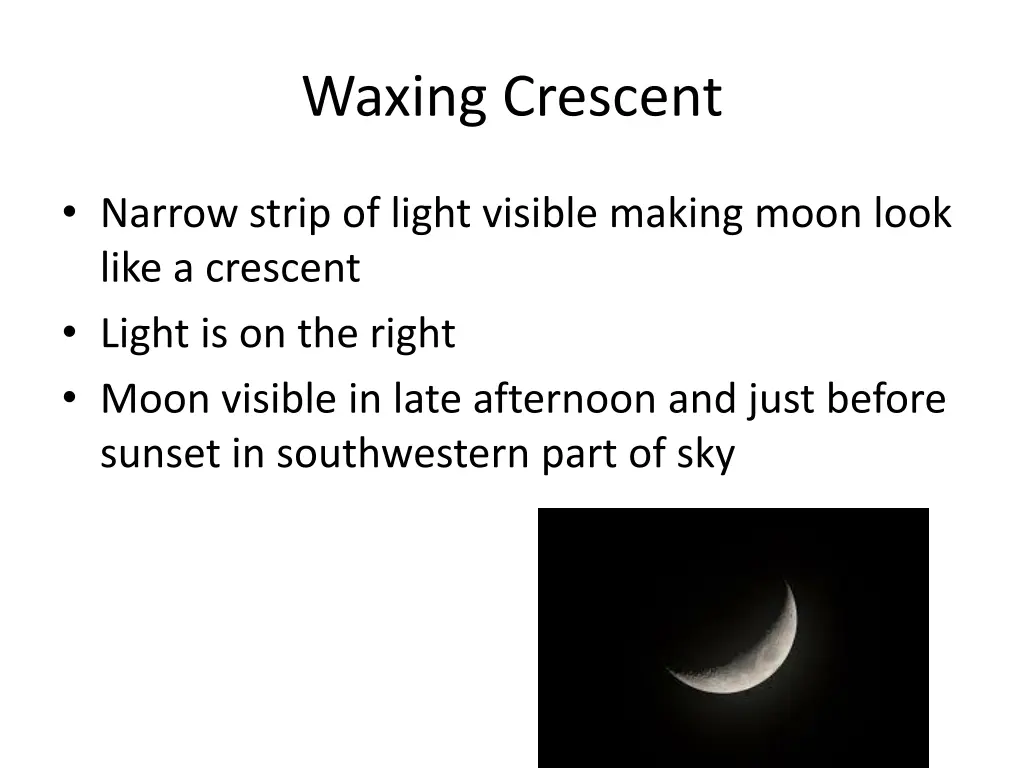 Waxing Crescent

• Narrow strip of light visible making moon look like a crescent
• Light is on the right
• Moon visible in late afternoon and just before sunset in southwestern part of sky